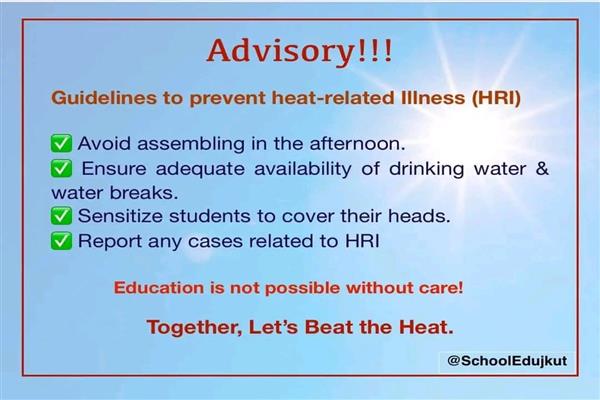 Advisory!!!

Guidelines to prevent heat-related Illness (HRI)

✅ Avoid assembling in the afternoon.
✅ Ensure adequate availability of drinking water & water breaks.
✅ Sensitize students to cover their heads.
✅ Report any cases related to HRI

Education is not possible without care!

Together, Let's Beat the Heat.

@SchoolEdujkut